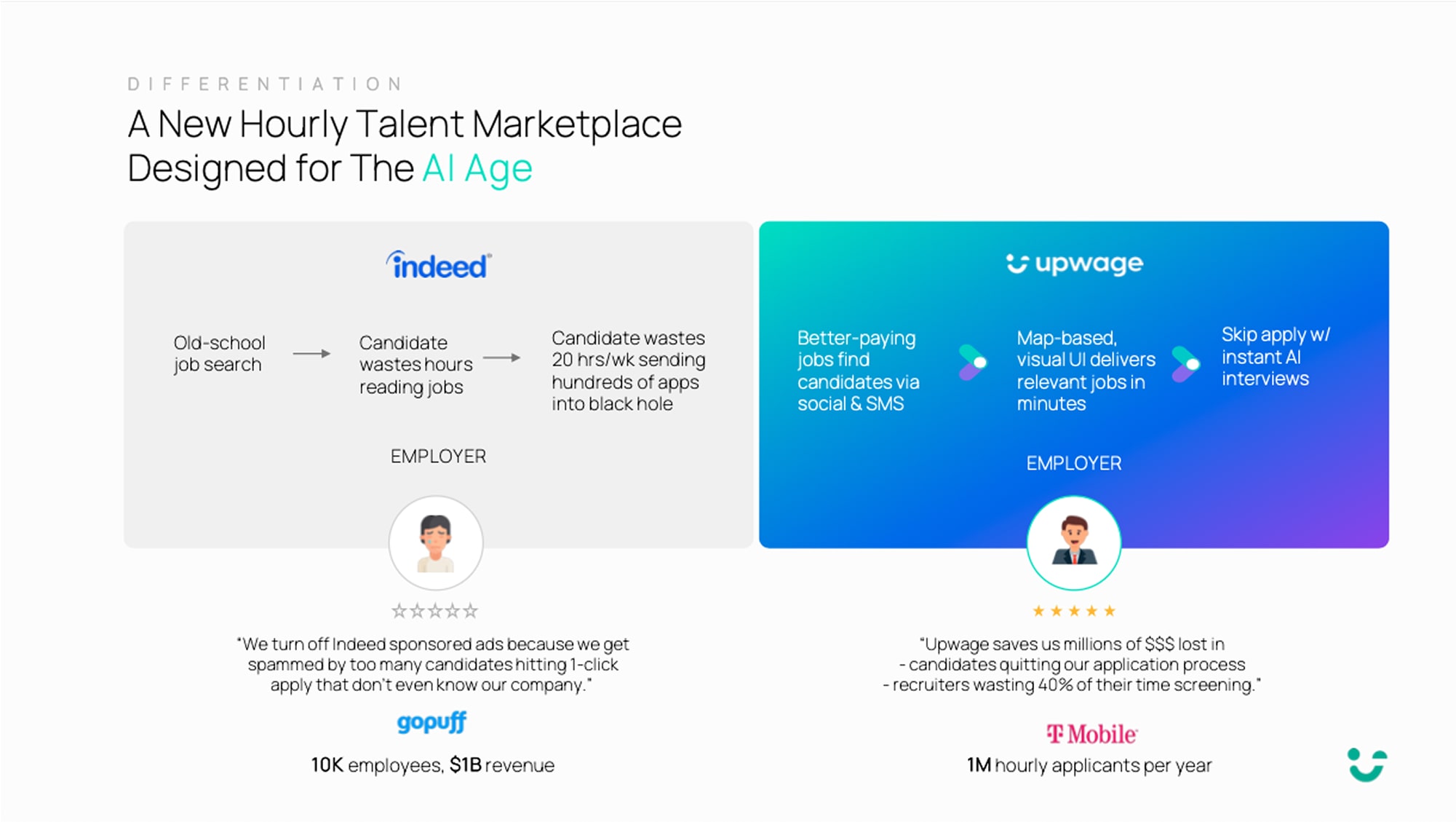 DIFFERENTIATION

A New Hourly Talent Marketplace Designed for The AI Age

indeed

Old-school job search

Candidate wastes hours reading jobs

Candidate wastes 20 hrs/wk sending hundreds of apps into black hole

EMPLOYER

☆☆☆☆☆

"We turn off Indeed sponsored ads because we get spammed by too many candidates hitting 1-click apply that don't even know our company."

gopuff

10K employees, $1B revenue

upwage

Better-paying jobs find candidates via social & SMS

Map-based, visual UI delivers relevant jobs in minutes

Skip apply w/ instant AI interviews

EMPLOYER

★★★★★

"Upwage saves us millions of $$$ lost in
- candidates quitting our application process
- recruiters wasting 40% of their time screening."

T Mobile

1M hourly applicants per year